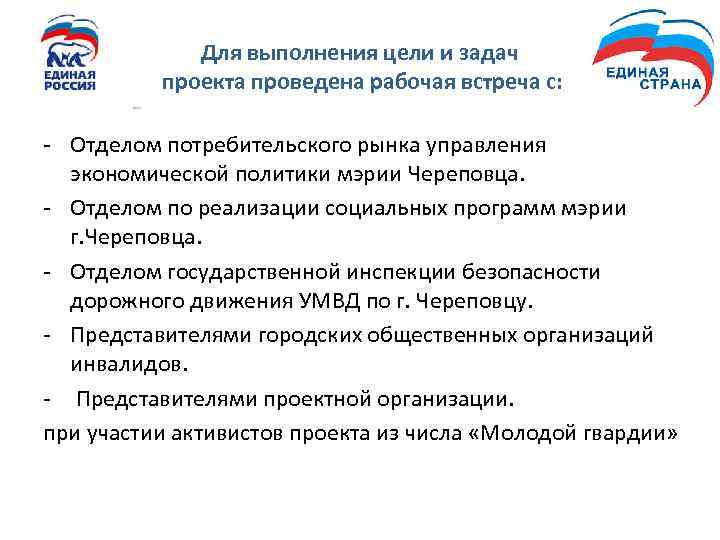 ЕДИНАЯ РОССИЯ

Для выполнения цели и задач проекта проведена рабочая встреча с:

ЕДИНАЯ СТРАНА

- Отделом потребительского рынка управления экономической политики мэрии Череповца.
- Отделом по реализации социальных программ мэрии г.Череповца.
- Отделом государственной инспекции безопасности дорожного движения УМВД по г. Череповцу.
- Представителями городских общественных организаций инвалидов.
- Представителями проектной организации.

при участии активистов проекта из числа «Молодой гвардии»